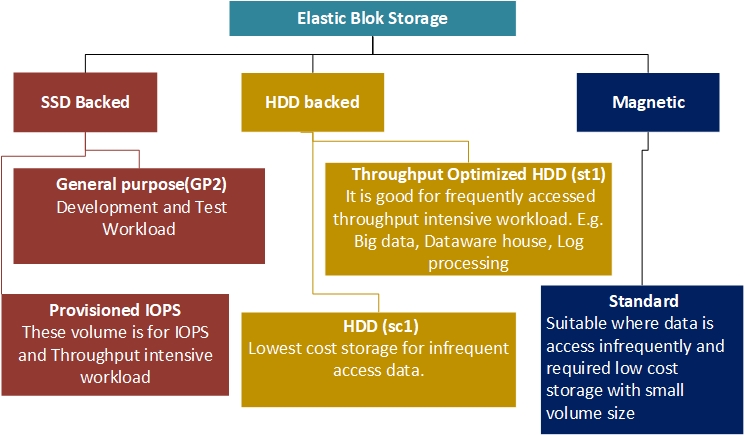 Elastic Blok Storage

SSD Backed

HDD backed

Magnetic

General purpose(GP2)
Development and Test Workload

Provisioned IOPS
These volume is for IOPS and Throughput intensive workload

Throughput Optimized HDD (st1)
It is good for frequently accessed throughput intensive workload. E.g. Big data, Dataware house, Log processing

HDD (sc1)
Lowest cost storage for infrequent access data.

Standard
Suitable where data is access infrequently and required low cost storage with small volume size